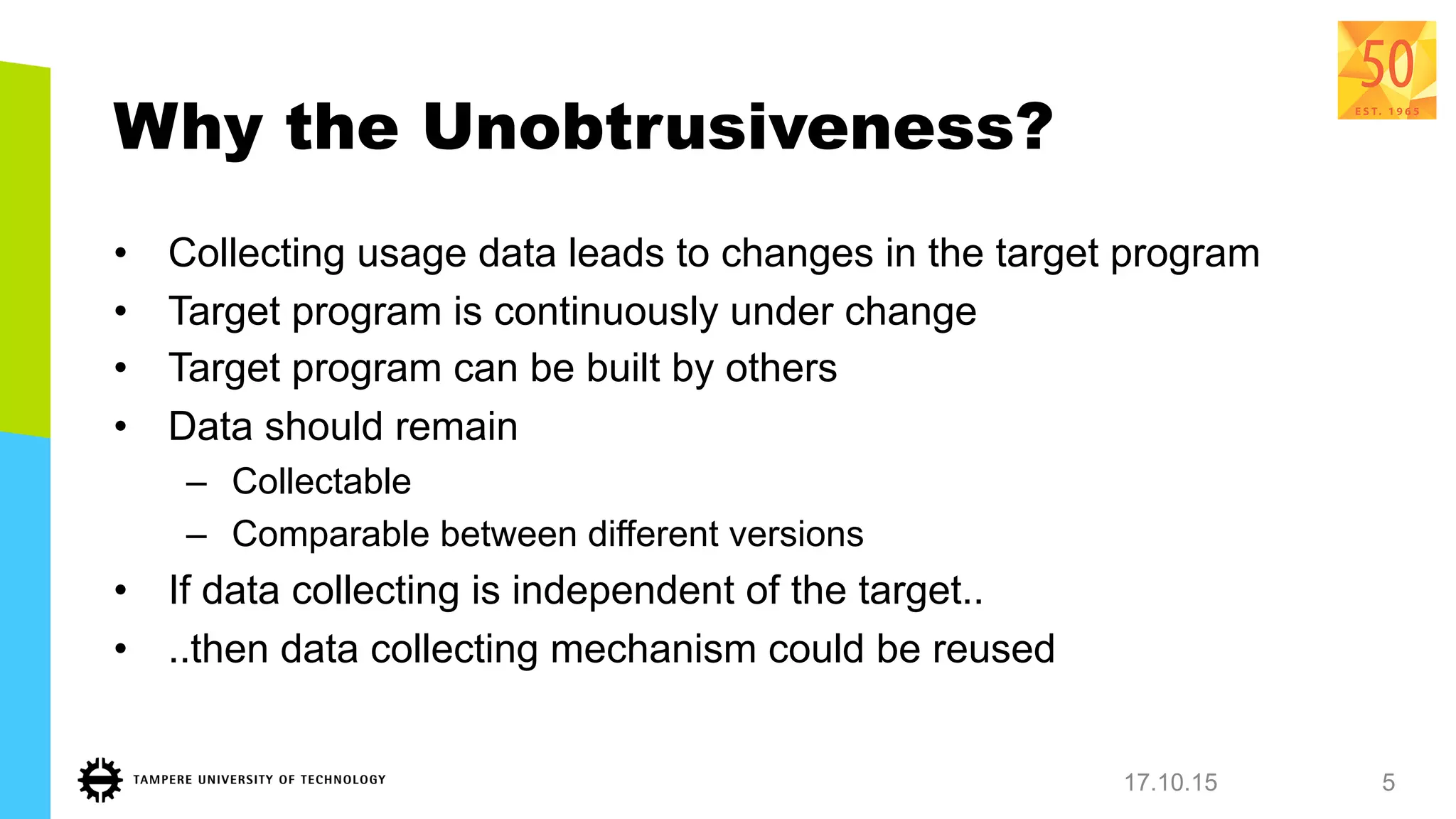 50
EST. 1965

Why the Unobtrusiveness?

• Collecting usage data leads to changes in the target program
• Target program is continuously under change
• Target program can be built by others
• Data should remain
  – Collectable
  – Comparable between different versions
• If data collecting is independent of the target..
• ..then data collecting mechanism could be reused

TAMPERE UNIVERSITY OF TECHNOLOGY

17.10.15

5